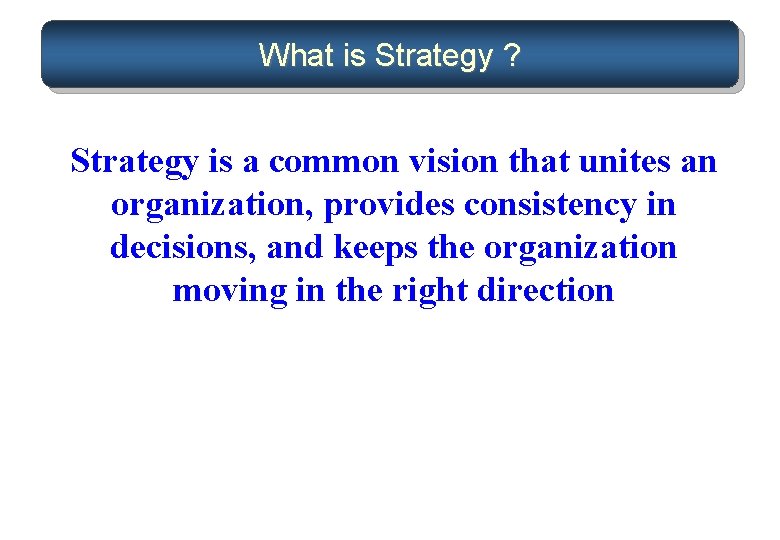 What is Strategy ?

Strategy is a common vision that unites an organization, provides consistency in decisions, and keeps the organization moving in the right direction